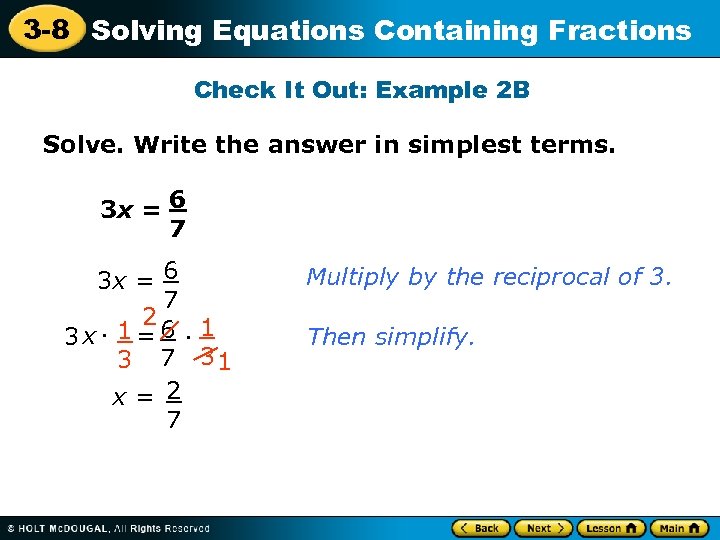 3-8 Solving Equations Containing Fractions

Check It Out: Example 2B

Solve. Write the answer in simplest terms.

$3x = \frac{6}{7}$

$3x = \frac{6}{7}$

Multiply by the reciprocal of 3.

$3x \cdot \frac{1}{3} = \frac{\overset{2}{\cancel{6}}}{7} \cdot \frac{1}{\underset{1}{\cancel{3}}}$

Then simplify.

$x = \frac{2}{7}$

© HOLT McDOUGAL, All Rights Reserved

Back Next Lesson Main